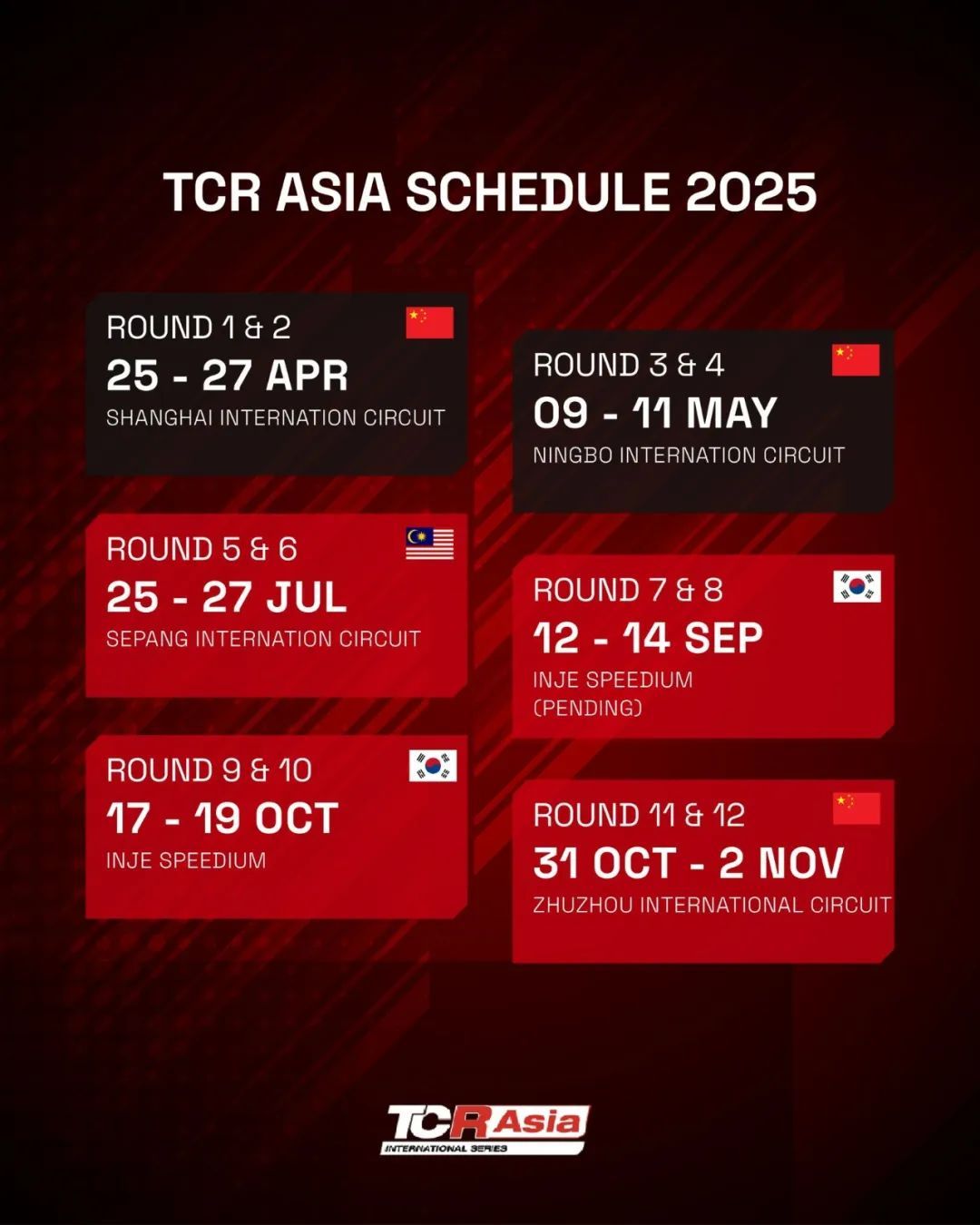 TCR ASIA SCHEDULE 2025

ROUND 1 & 2
25 - 27 APR
SHANGHAI INTERNATION CIRCUIT

ROUND 3 & 4
09 - 11 MAY
NINGBO INTERNATION CIRCUIT

ROUND 5 & 6
25 - 27 JUL
SEPANG INTERNATION CIRCUIT

ROUND 7 & 8
12 - 14 SEP
INJE SPEEDIUM
(PENDING)

ROUND 9 & 10
17 - 19 OCT
INJE SPEEDIUM

ROUND 11 & 12
31 OCT - 2 NOV
ZHUZHOU INTERNATIONAL CIRCUIT

TCR Asia
INTERNATIONAL SERIES